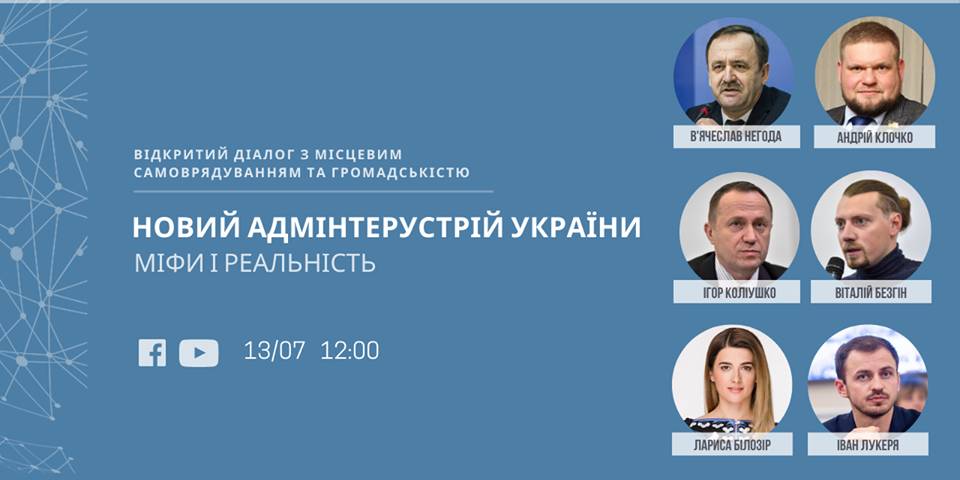 ВІДКРИТИЙ ДІАЛОГ З МІСЦЕВИМ САМОВРЯДУВАННЯМ ТА ГРОМАДСЬКІСТЮ

НОВИЙ АДМІНТЕРУСТРІЙ УКРАЇНИ
МІФИ І РЕАЛЬНІСТЬ

13/07 12:00

В'ЯЧЕСЛАВ НЕГОДА

АНДРІЙ КЛОЧКО

ІГОР КОЛІУШКО

ВІТАЛІЙ БЕЗГІН

ЛАРИСА БІЛОЗІР

ІВАН ЛУКЕРЯ